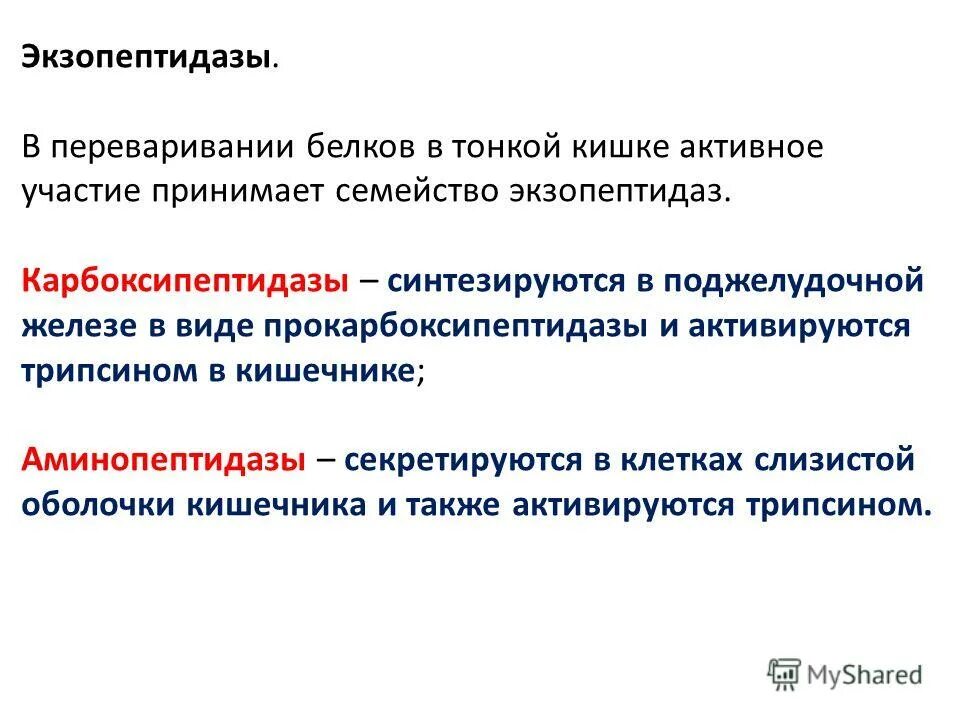 Экзопептидазы.

В переваривании белков в тонкой кишке активное участие принимает семейство экзопептидаз.

Карбоксипептидазы – синтезируются в поджелудочной железе в виде прокарбоксипептидазы и активируются трипсином в кишечнике;

Аминопептидазы – секретируются в клетках слизистой оболочки кишечника и также активируются трипсином.

MyShared